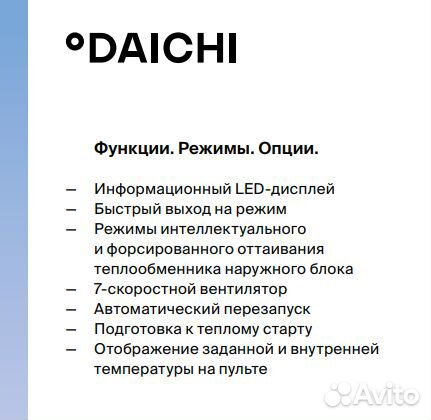 °DAICHI

Функции. Режимы. Опции.

— Информационный LED-дисплей
— Быстрый выход на режим
— Режимы интеллектуального и форсированного оттаивания теплообменника наружного блока
— 7-скоростной вентилятор
— Автоматический перезапуск
— Подготовка к теплому старту
— Отображение заданной и внутренней температуры на пульте

Avito